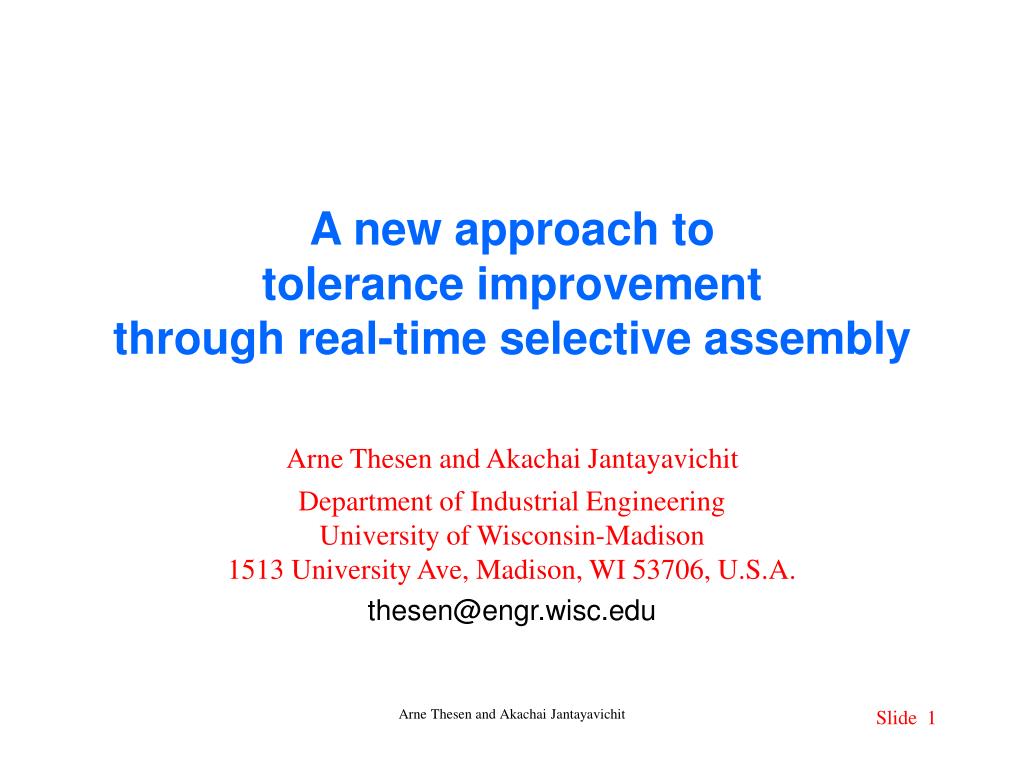 A new approach to tolerance improvement through real-time selective assembly

Arne Thesen and Akachai Jantayavichit

Department of Industrial Engineering
University of Wisconsin-Madison
1513 University Ave, Madison, WI 53706, U.S.A.
thesen@engr.wisc.edu

Arne Thesen and Akachai Jantayavichit

Slide 1